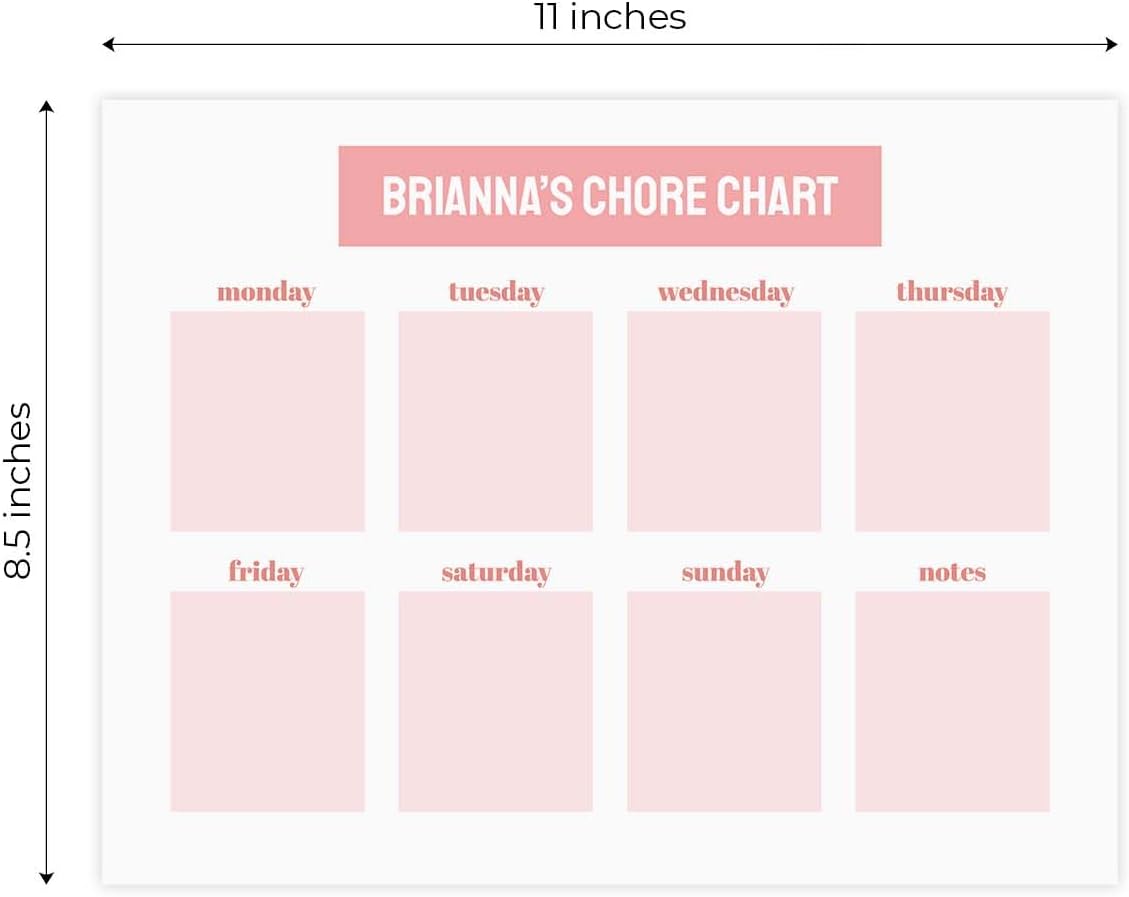 11 inches

8.5 inches

BRIANNA'S CHORE CHART

monday

tuesday

wednesday

thursday

friday

saturday

sunday

notes